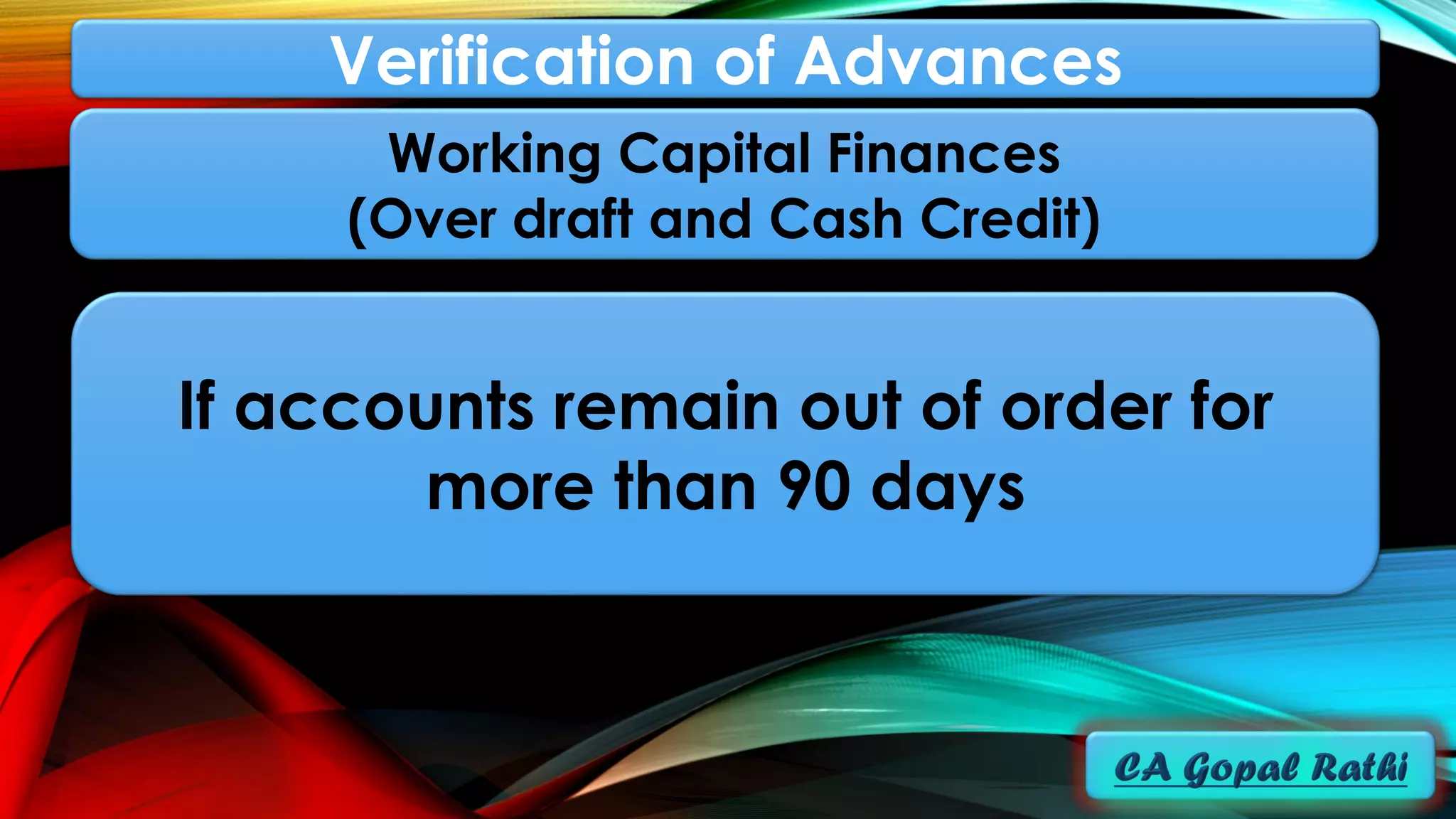 Verification of Advances

Working Capital Finances
(Over draft and Cash Credit)

If accounts remain out of order for more than 90 days

CA Gopal Rathi